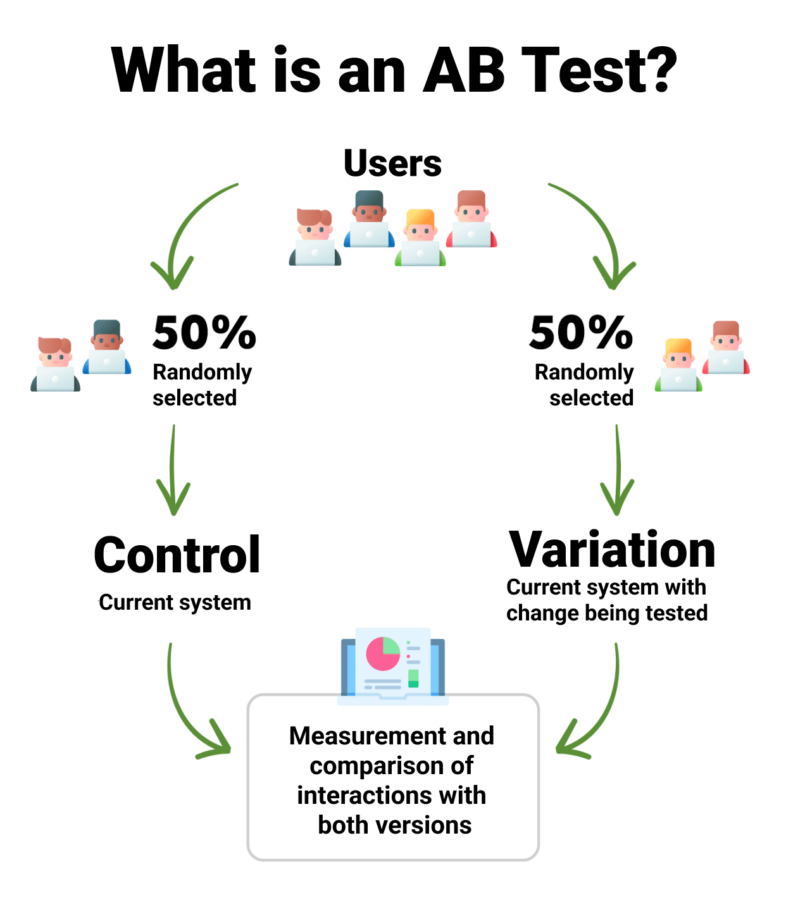 What is an AB Test?

Users

50%
Randomly selected

50%
Randomly selected

Control
Current system

Variation
Current system with change being tested

Measurement and comparison of interactions with both versions